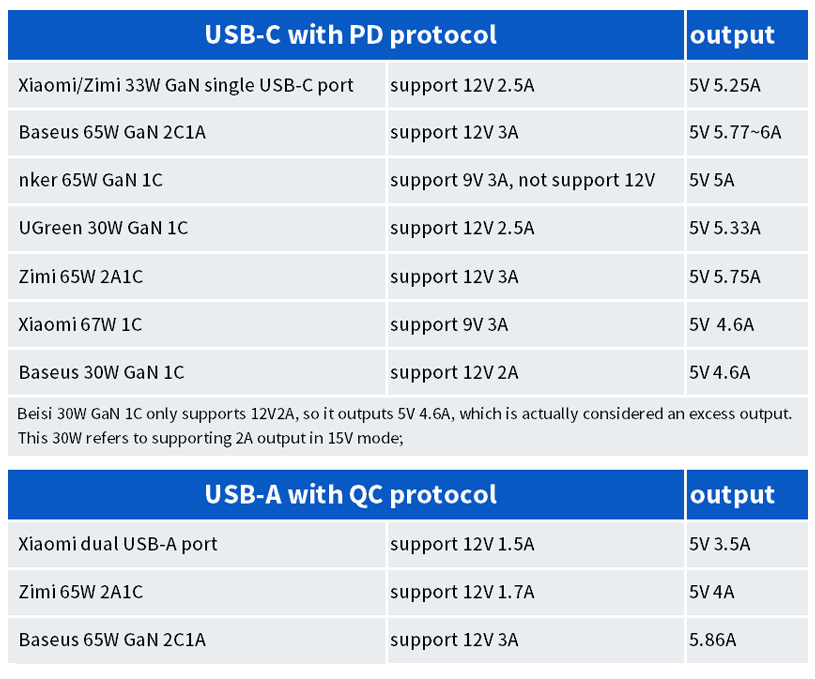 | USB-C with PD protocol | | output |
|---|---|---|
| Xiaomi/Zimi 33W GaN single USB-C port | support 12V 2.5A | 5V 5.25A |
| Baseus 65W GaN 2C1A | support 12V 3A | 5V 5.77~6A |
| nker 65W GaN 1C | support 9V 3A, not support 12V | 5V 5A |
| UGreen 30W GaN 1C | support 12V 2.5A | 5V 5.33A |
| Zimi 65W 2A1C | support 12V 3A | 5V 5.75A |
| Xiaomi 67W 1C | support 9V 3A | 5V 4.6A |
| Baseus 30W GaN 1C | support 12V 2A | 5V 4.6A |

Beisi 30W GaN 1C only supports 12V2A, so it outputs 5V 4.6A, which is actually considered an excess output. This 30W refers to supporting 2A output in 15V mode;

| USB-A with QC protocol | | output |
|---|---|---|
| Xiaomi dual USB-A port | support 12V 1.5A | 5V 3.5A |
| Zimi 65W 2A1C | support 12V 1.7A | 5V 4A |
| Baseus 65W GaN 2C1A | support 12V 3A | 5.86A |